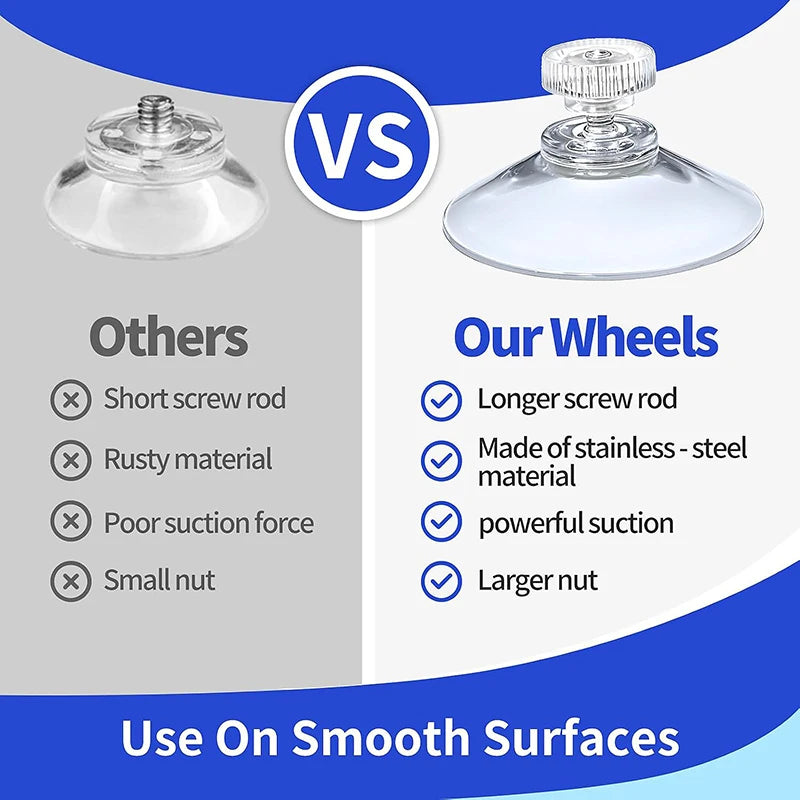 VS

Others

Short screw rod

Rusty material

Poor suction force

Small nut

Our Wheels

Longer screw rod

Made of stainless - steel material

powerful suction

Larger nut

Use On Smooth Surfaces